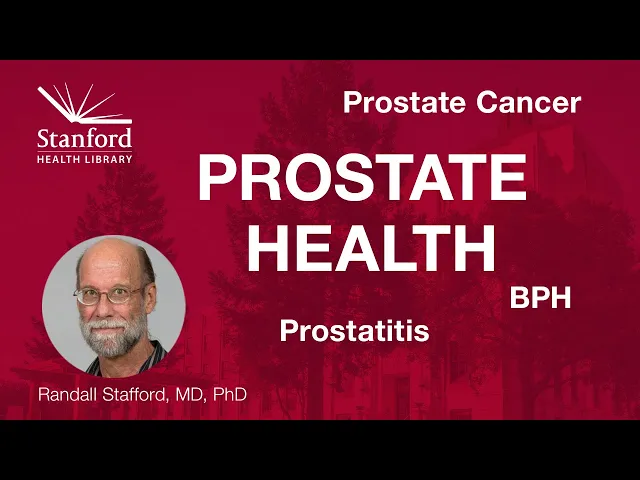 Stanford
HEALTH LIBRARY

Prostate Cancer

PROSTATE HEALTH

BPH

Prostatitis

Randall Stafford, MD, PhD